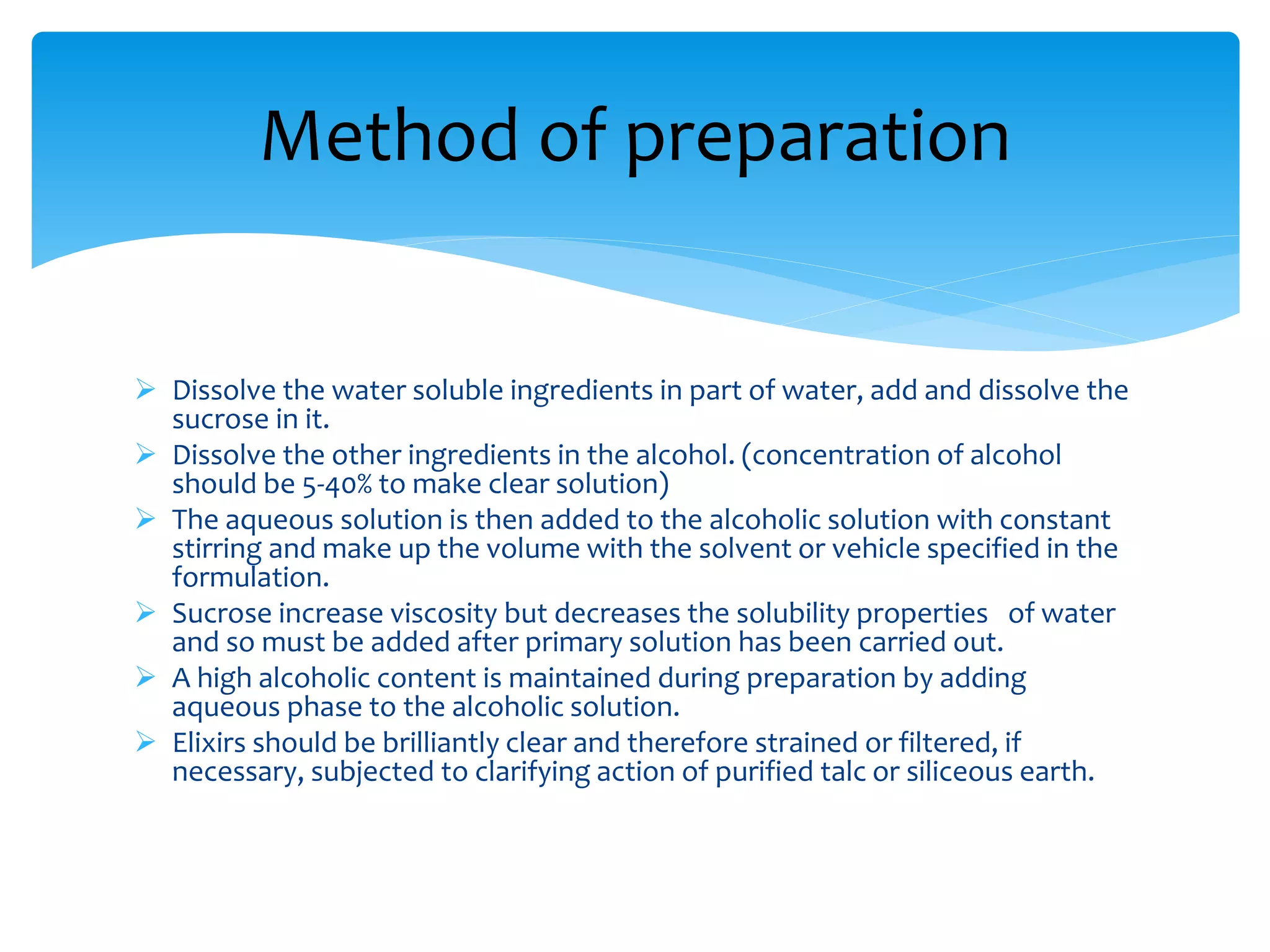 Method of preparation

➢ Dissolve the water soluble ingredients in part of water, add and dissolve the sucrose in it.
➢ Dissolve the other ingredients in the alcohol. (concentration of alcohol should be 5-40% to make clear solution)
➢ The aqueous solution is then added to the alcoholic solution with constant stirring and make up the volume with the solvent or vehicle specified in the formulation.
➢ Sucrose increase viscosity but decreases the solubility properties of water and so must be added after primary solution has been carried out.
➢ A high alcoholic content is maintained during preparation by adding aqueous phase to the alcoholic solution.
➢ Elixirs should be brilliantly clear and therefore strained or filtered, if necessary, subjected to clarifying action of purified talc or siliceous earth.